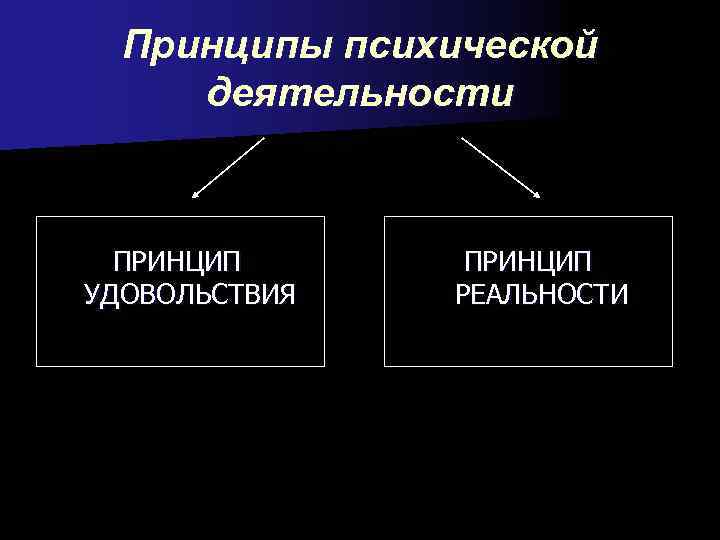 Принципы психической деятельности

ПРИНЦИП УДОВОЛЬСТВИЯ

ПРИНЦИП РЕАЛЬНОСТИ